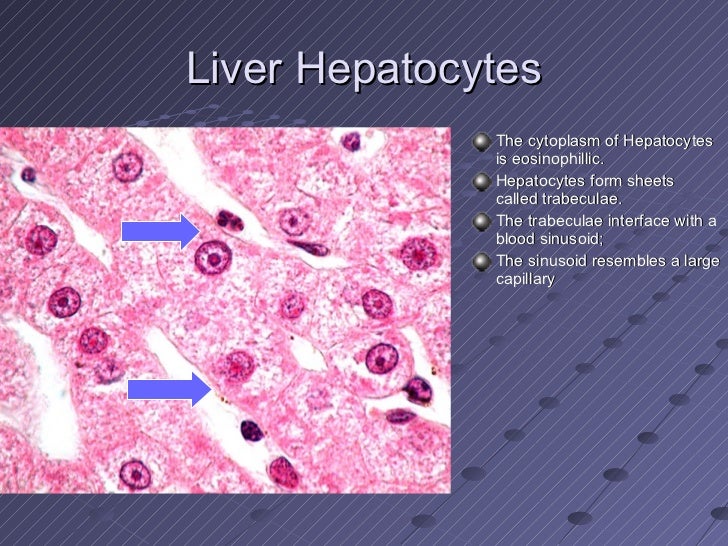 Liver Hepatocytes

The cytoplasm of Hepatocytes is eosinophillic.

Hepatocytes form sheets called trabeculae.

The trabeculae interface with a blood sinusoid;

The sinusoid resembles a large capillary